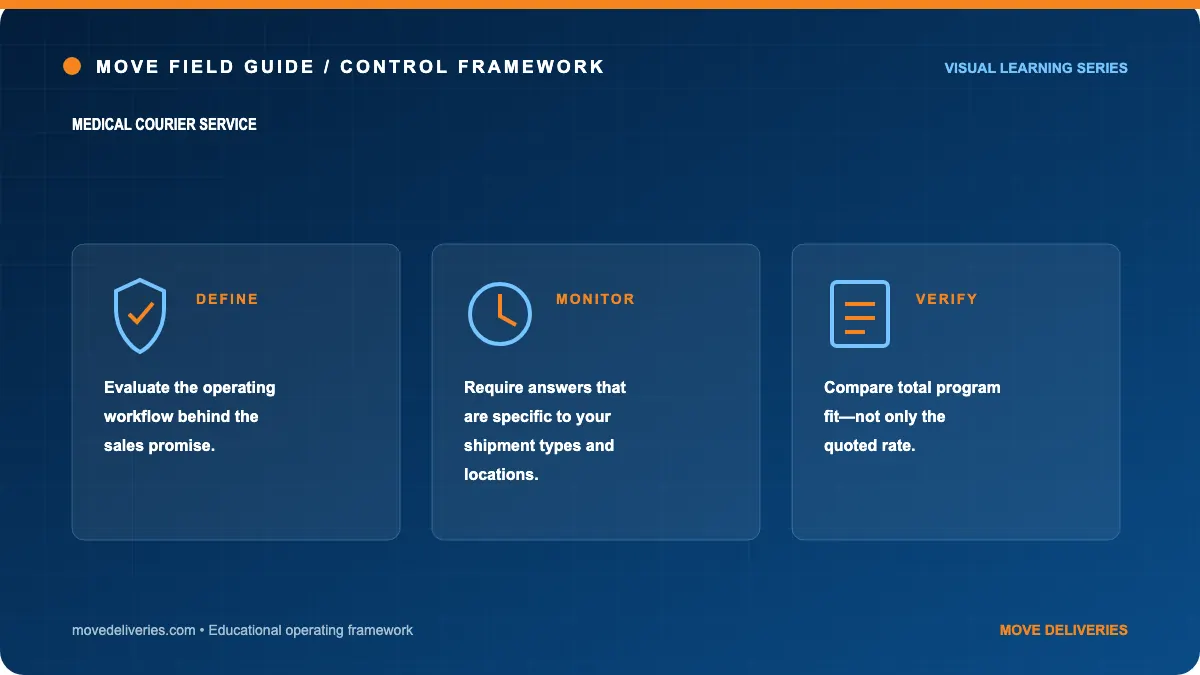 MOVE FIELD GUIDE / CONTROL FRAMEWORK

VISUAL LEARNING SERIES

MEDICAL COURIER SERVICE

DEFINE

Evaluate the operating workflow behind the sales promise.

MONITOR

Require answers that are specific to your shipment types and locations.

VERIFY

Compare total program fit—not only the quoted rate.

movedeliveries.com • Educational operating framework

MOVE DELIVERIES